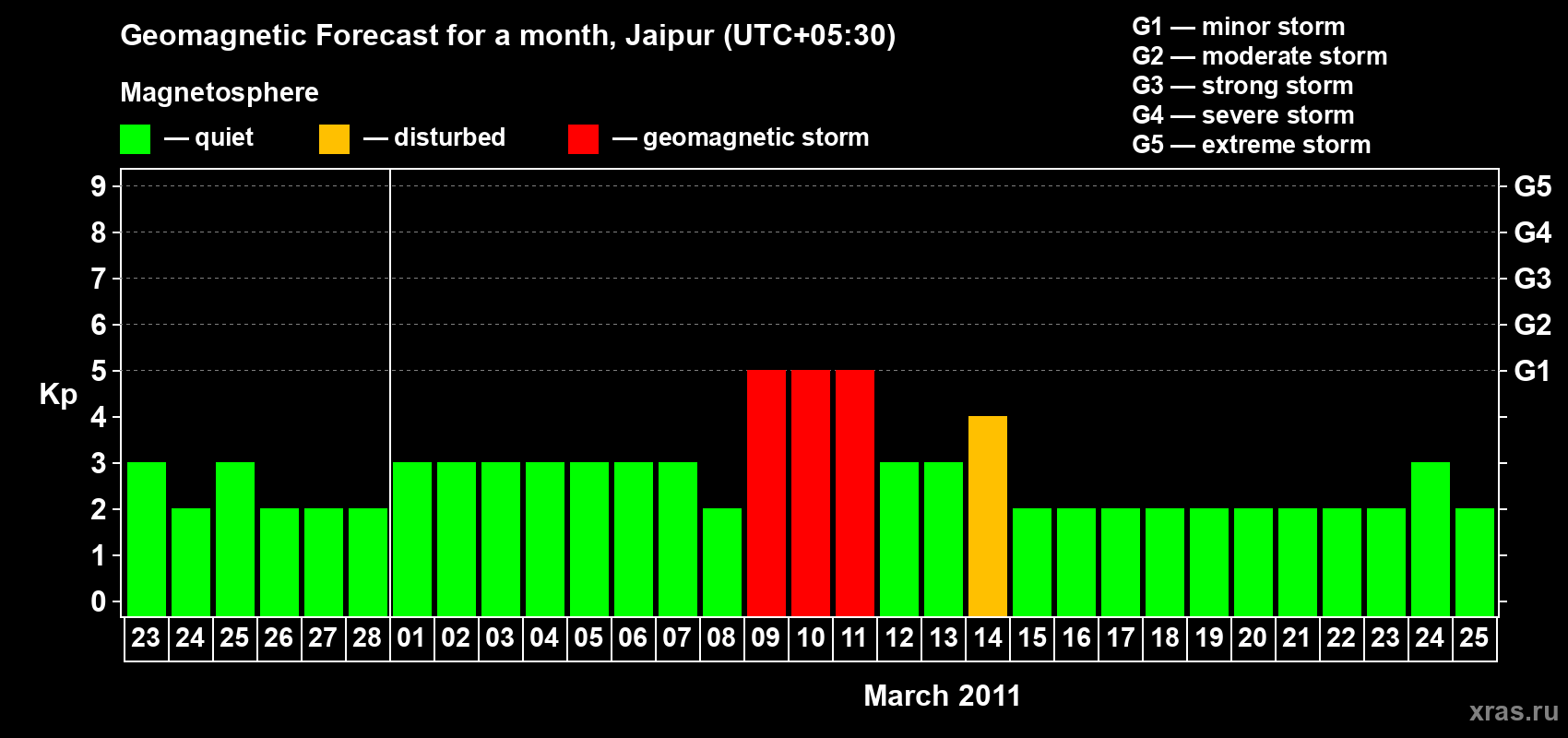 Geomagnetic Forecast for a month, Jaipur (UTC+05:30)

Magnetosphere

— quiet — disturbed — geomagnetic storm

G1 — minor storm
G2 — moderate storm
G3 — strong storm
G4 — severe storm
G5 — extreme storm

Kp

9
8
7
6
5
4
3
2
1
0

G5
G4
G3
G2
G1

23 24 25 26 27 28 01 02 03 04 05 06 07 08 09 10 11 12 13 14 15 16 17 18 19 20 21 22 23 24 25

March 2011

xras.ru